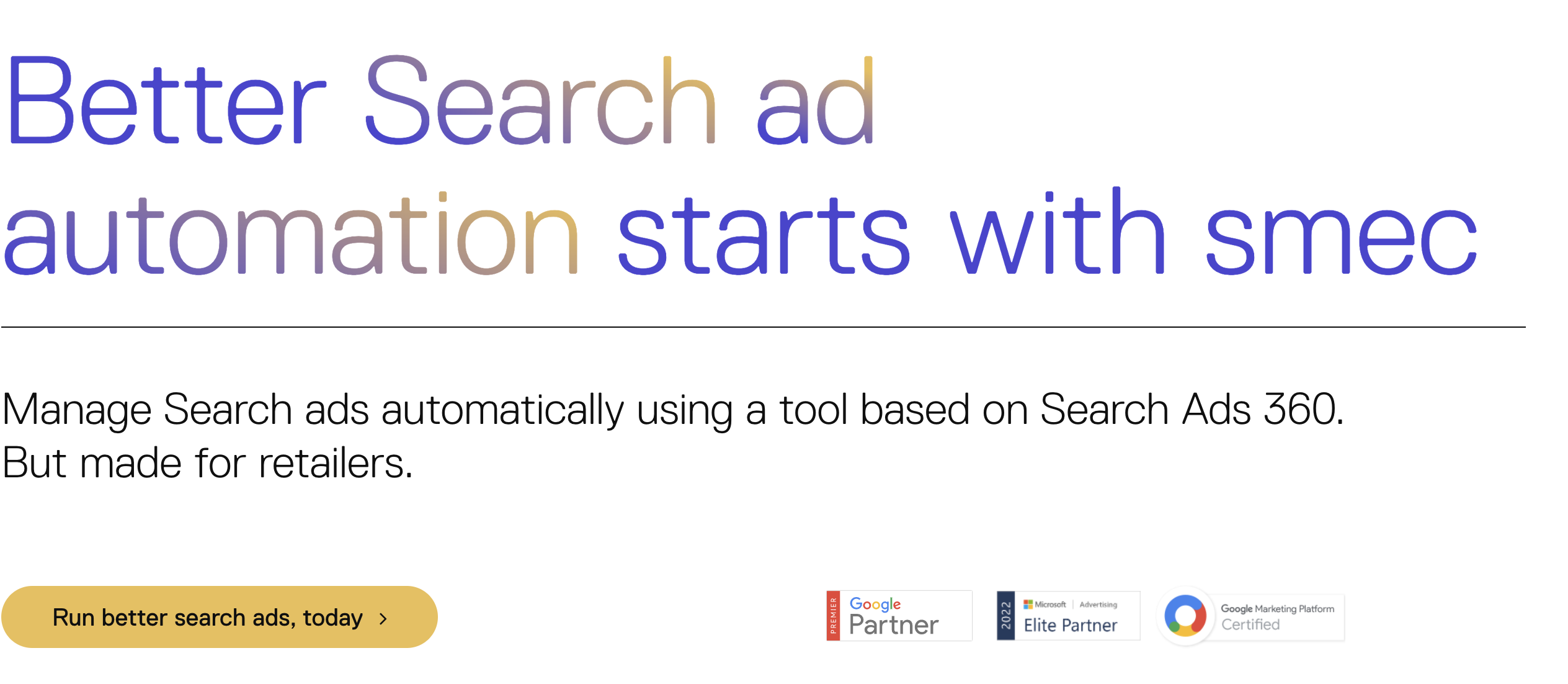 Better Search ad automation starts with smec

Manage Search ads automatically using a tool based on Search Ads 360. But made for retailers.

Run better search ads, today ›

PREMIER Google Partner

2022 Microsoft | Advertising Elite Partner

Google Marketing Platform Certified